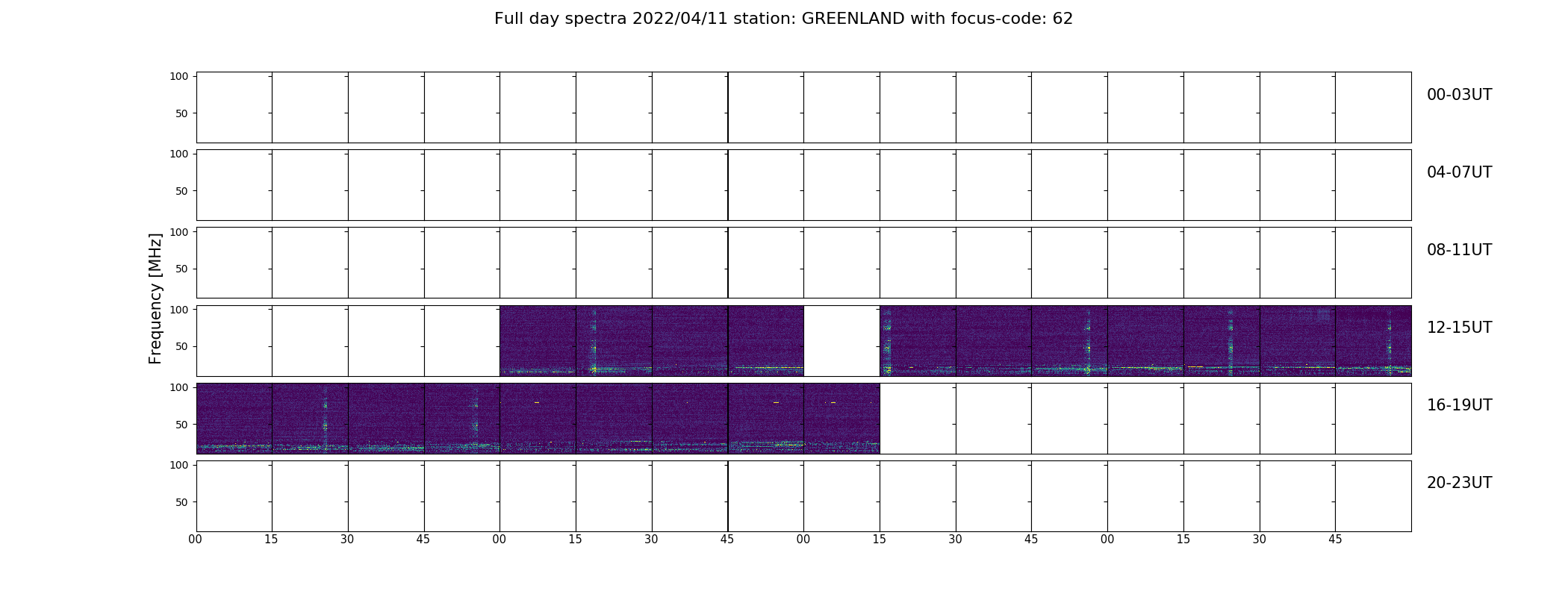 Full day spectra 2022/04/11 station: GREENLAND with focus-code: 62

Frequency [MHz]

100
50
00-03UT

100
50
04-07UT

100
50
08-11UT

100
50
12-15UT

100
50
16-19UT

100
50
20-23UT

00 15 30 45 00 15 30 45 00 15 30 45 00 15 30 45